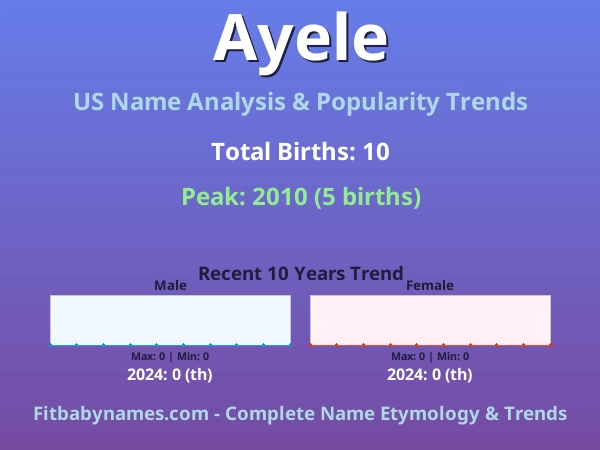 Ayele

US Name Analysis & Popularity Trends

Total Births: 10

Peak: 2010 (5 births)

Recent 10 Years Trend

Male

Max: 0 | Min: 0

2024: 0 (th)

Female

Max: 0 | Min: 0

2024: 0 (th)

Fitbabynames.com - Complete Name Etymology & Trends